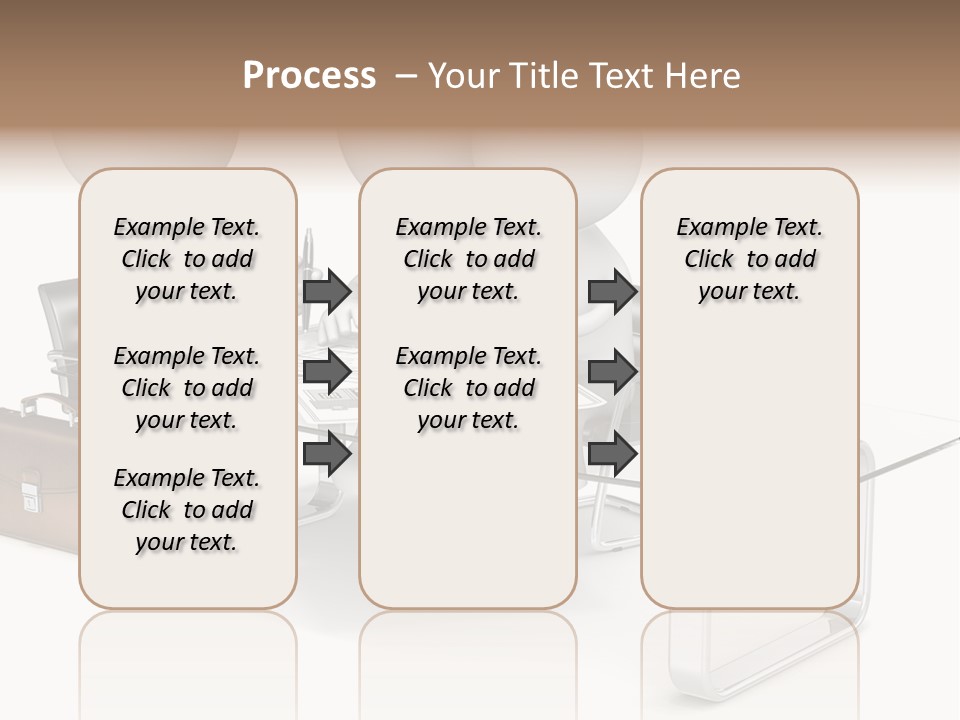 Process – Your Title Text Here

Example Text. Click to add your text.

Example Text. Click to add your text.

Example Text. Click to add your text.

Example Text. Click to add your text.

Example Text. Click to add your text.

Example Text. Click to add your text.